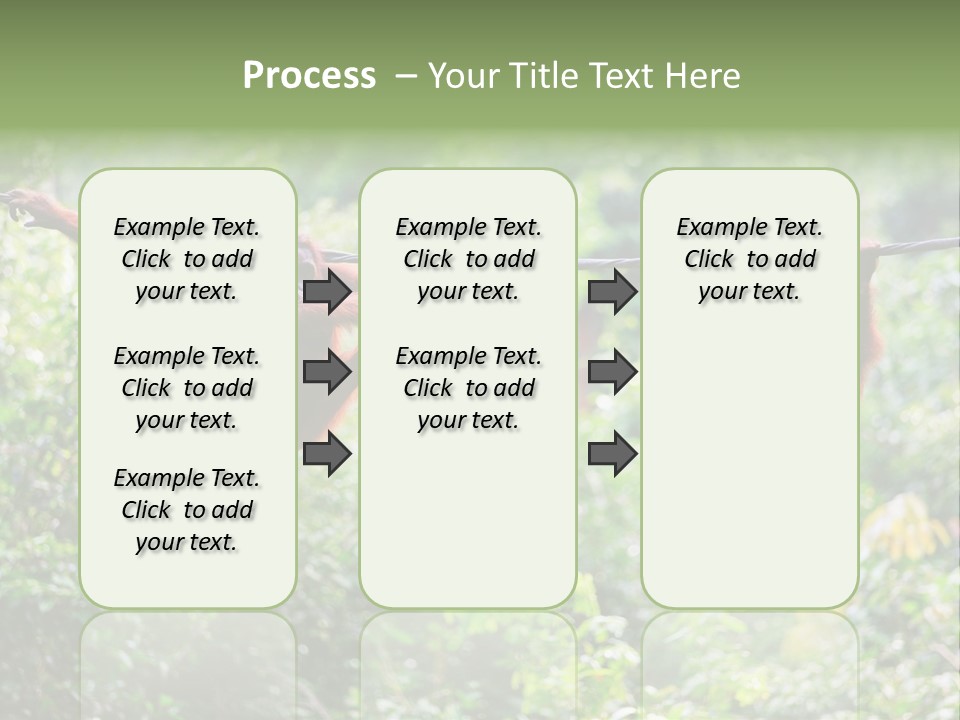 Process – Your Title Text Here

Example Text. Click to add your text.

Example Text. Click to add your text.

Example Text. Click to add your text.

Example Text. Click to add your text.

Example Text. Click to add your text.

Example Text. Click to add your text.